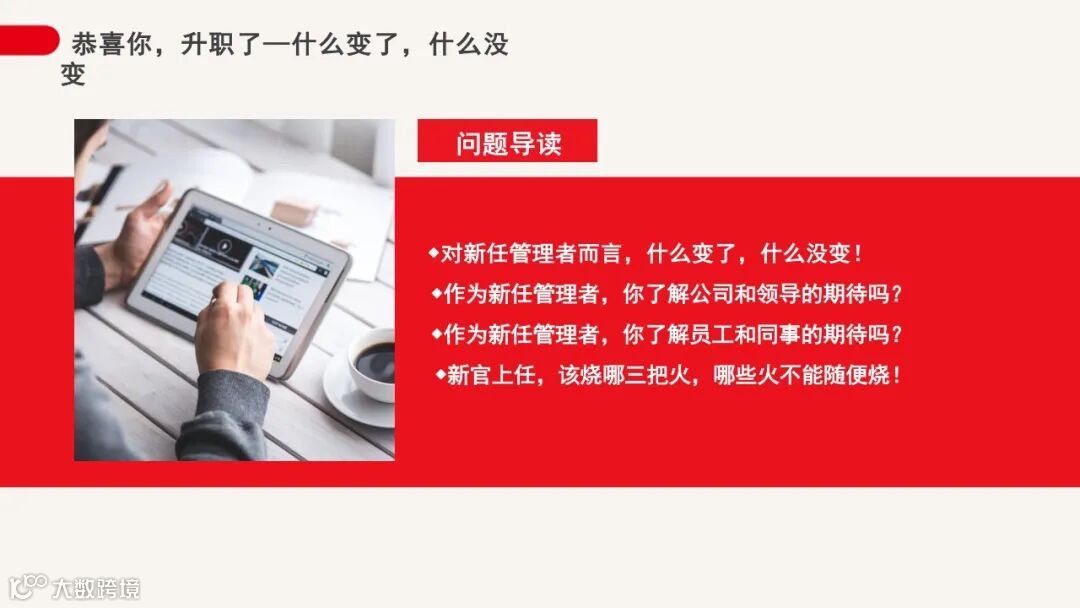 恭喜你，升职了—什么变了，什么没变

问题导读

◆对新任管理者而言，什么变了，什么没变！
◆作为新任管理者，你了解公司和领导的期待吗？
◆作为新任管理者，你了解员工和同事的期待吗？
◆新官上任，该烧哪三把火，哪些火不能随便烧！

大数跨境